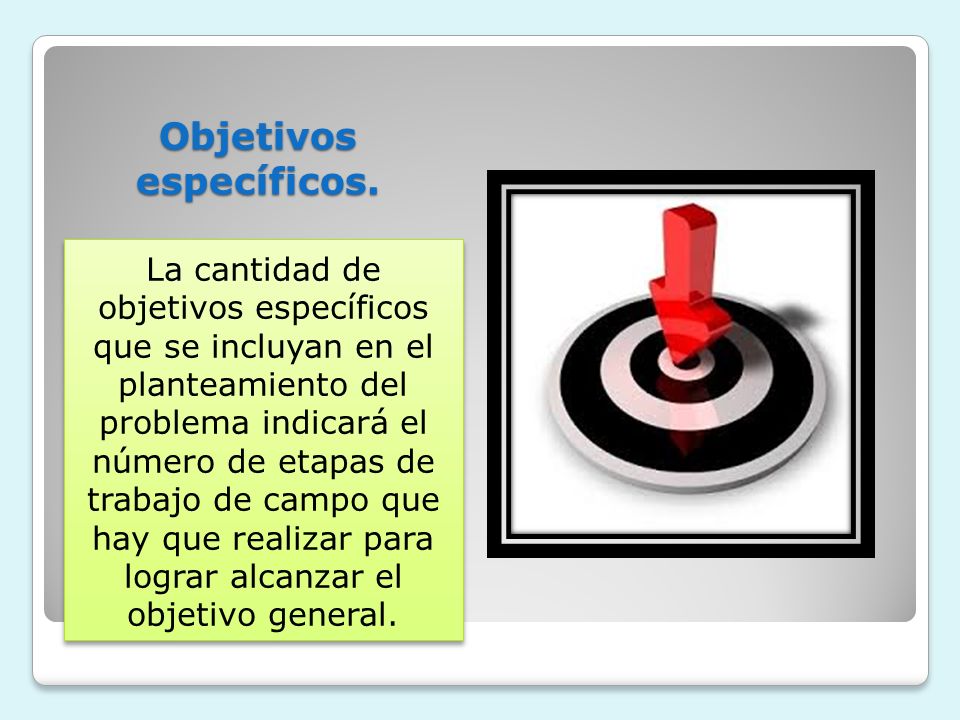 Objetivos específicos.

La cantidad de objetivos específicos que se incluyan en el planteamiento del problema indicará el número de etapas de trabajo de campo que hay que realizar para lograr alcanzar el objetivo general.